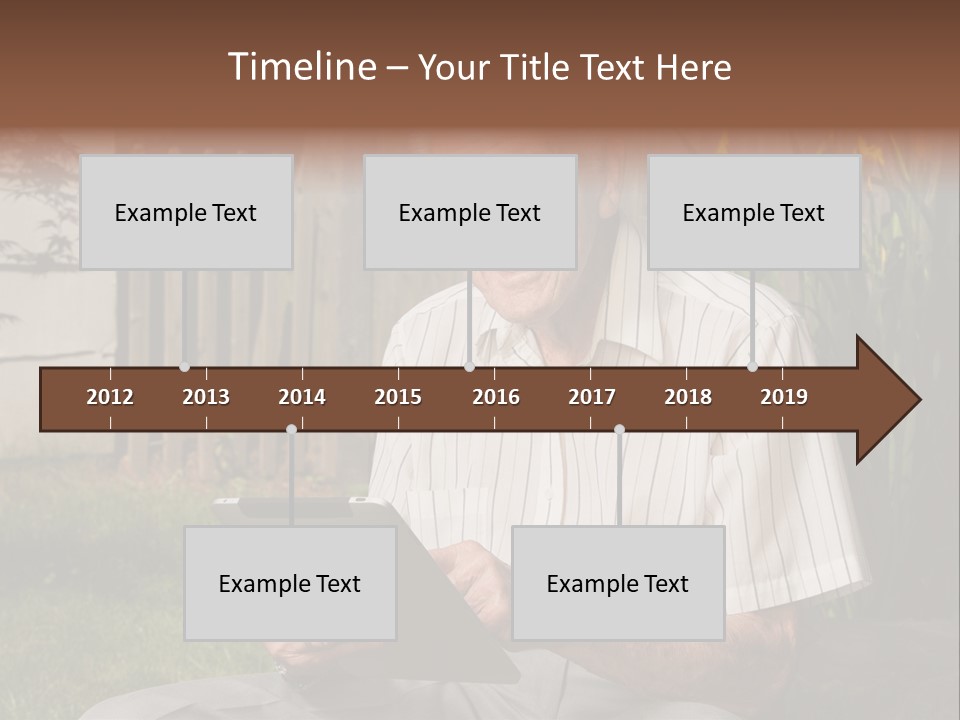 Timeline – Your Title Text Here

Example Text

Example Text

Example Text

2012 2013 2014 2015 2016 2017 2018 2019

Example Text

Example Text